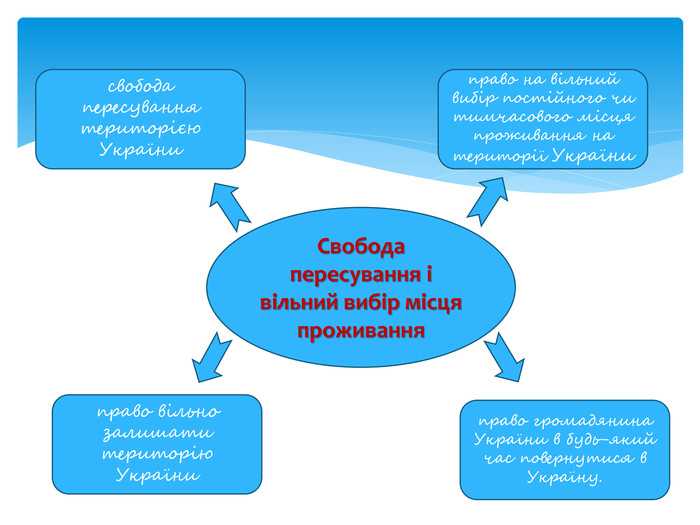 свобода пересування територією України

право на вільний вибір постійного чи тимчасового місця проживання на території України

Свобода пересування і вільний вибір місця проживання

право вільно залишати територію України

право громадянина України в будь–який час повернутися в Україну.